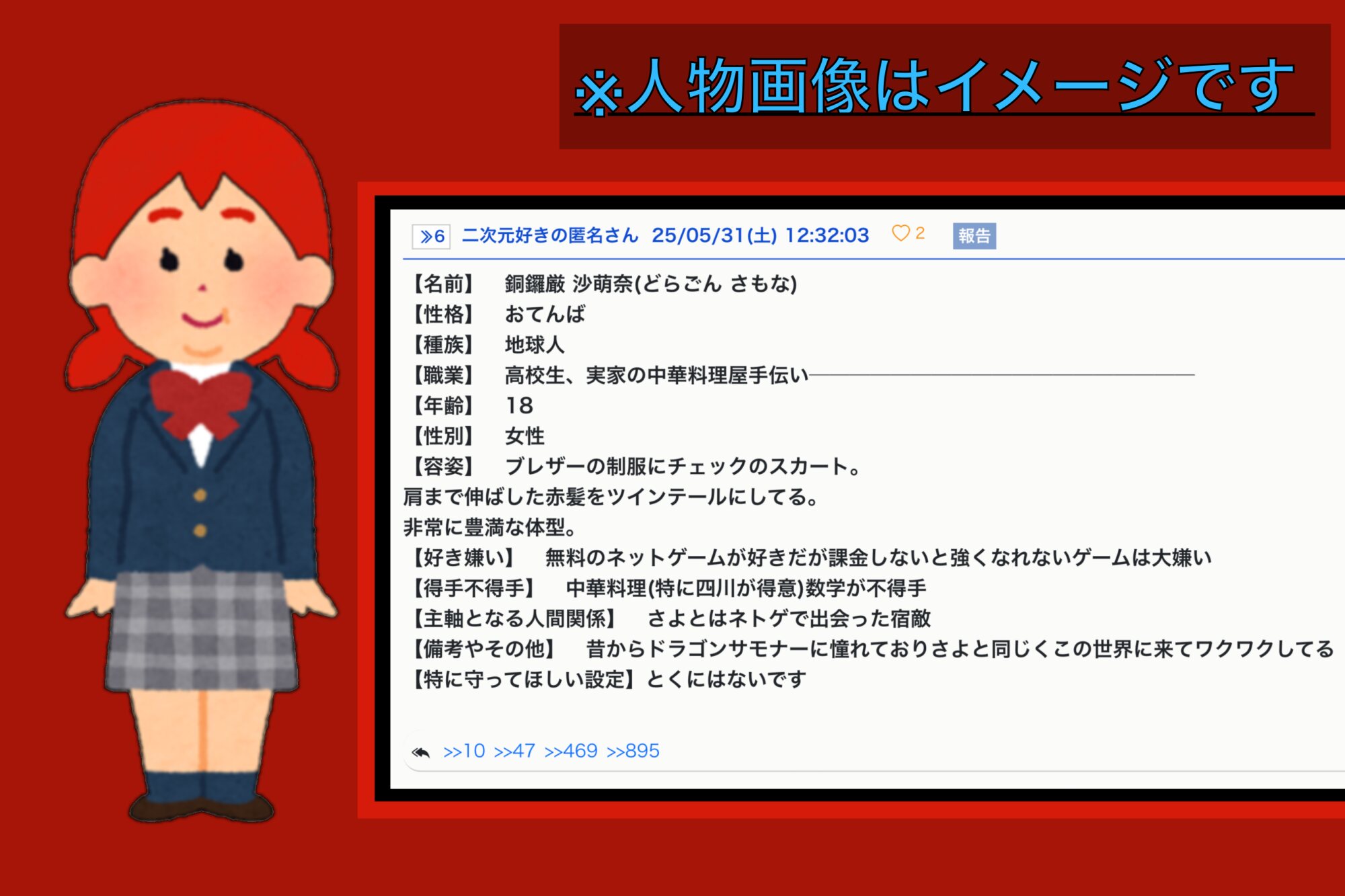 ※人物画像はイメージです

≫6 二次元好きの匿名さん 25/05/31(土) 12:32:03 ♡2 報告

【名前】 銅鑼厳 沙萌奈(どらごん さもな)
【性格】 おてんば
【種族】 地球人
【職業】 高校生、実家の中華料理屋手伝い
【年齢】 18
【性別】 女性
【容姿】 ブレザーの制服にチェックのスカート。
肩まで伸ばした赤髪をツインテールにしてる。
非常に豊満な体型。
【好き嫌い】 無料のネットゲームが好きだが課金しないと強くなれないゲームは大嫌い
【得手不得手】 中華料理(特に四川が得意)数学が不得手
【主軸となる人間関係】 さよとはネトゲで出会った宿敵
【備考やその他】 昔からドラゴンサモナーに憧れておりさよと同じくこの世界に来てワクワクしてる
【特に守ってほしい設定】とくにはないです

>>10 >>47 >>469 >>895